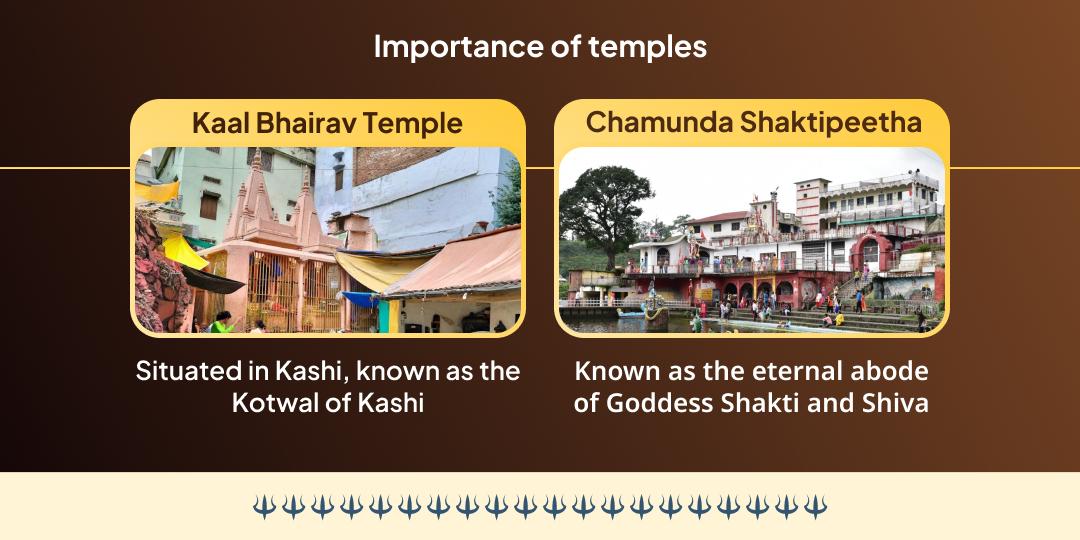 Importance of temples

Kaal Bhairav Temple

Situated in Kashi, known as the Kotwal of Kashi

Chamunda Shaktipeetha

Known as the eternal abode of Goddess Shakti and Shiva